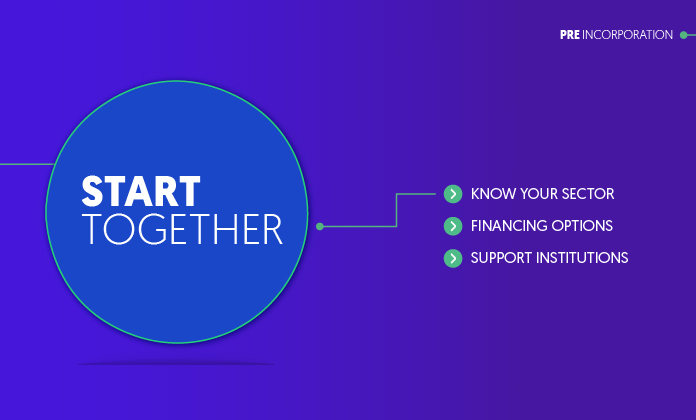 PRE INCORPORATION

START
TOGETHER

KNOW YOUR SECTOR
FINANCING OPTIONS
SUPPORT INSTITUTIONS